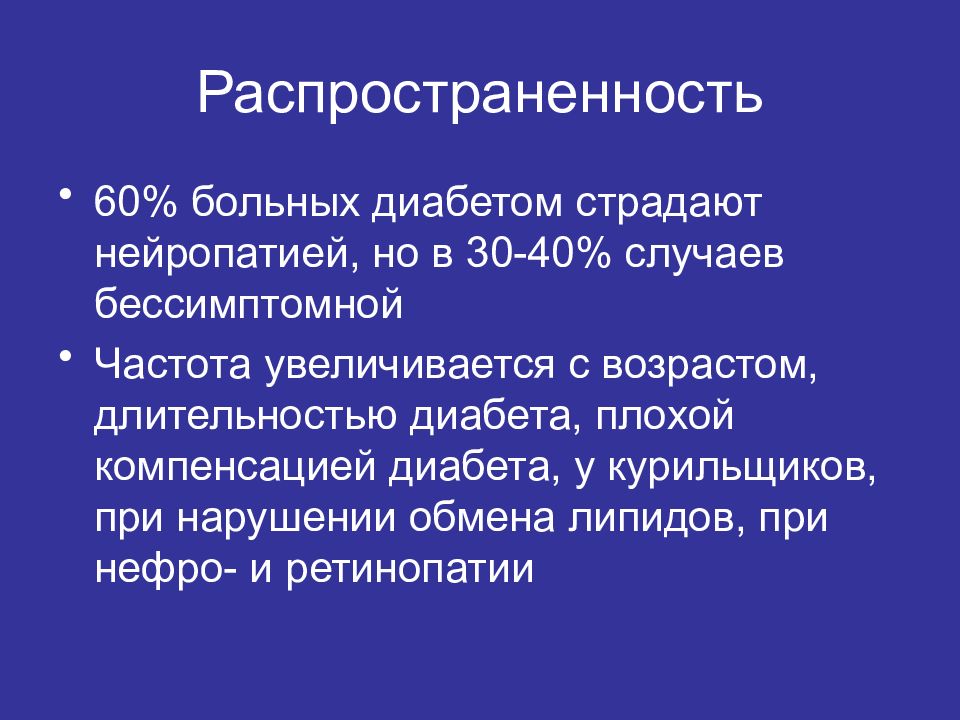 Распространенность

• 60% больных диабетом страдают нейропатией, но в 30-40% случаев бессимптомной

• Частота увеличивается с возрастом, длительностью диабета, плохой компенсацией диабета, у курильщиков, при нарушении обмена липидов, при нефро- и ретинопатии